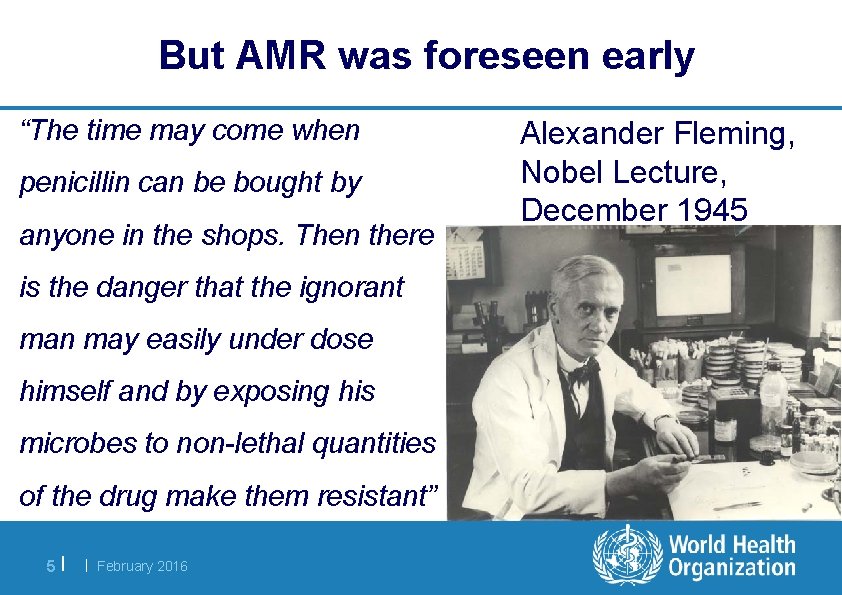 But AMR was foreseen early

"The time may come when penicillin can be bought by anyone in the shops. Then there is the danger that the ignorant man may easily under dose himself and by exposing his microbes to non-lethal quantities of the drug make them resistant"

Alexander Fleming, Nobel Lecture, December 1945

5 | | February 2016

World Health Organization